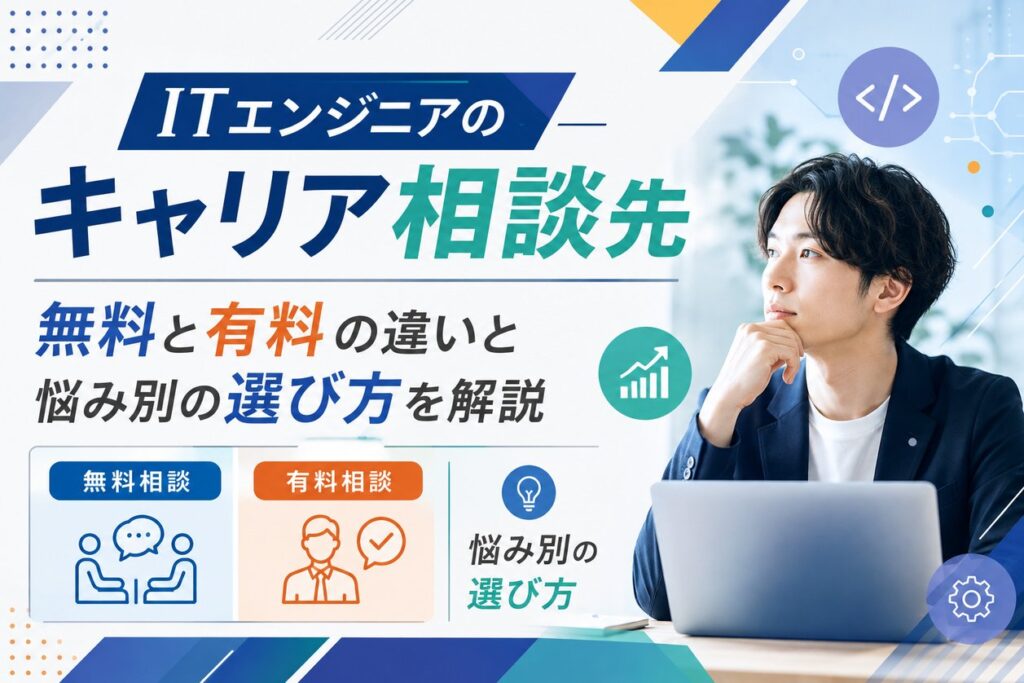 ITエンジニアの
キャリア相談先

無料と有料の違いと
悩み別の選び方を解説

無料相談

有料相談

悩み別の
選び方

</>